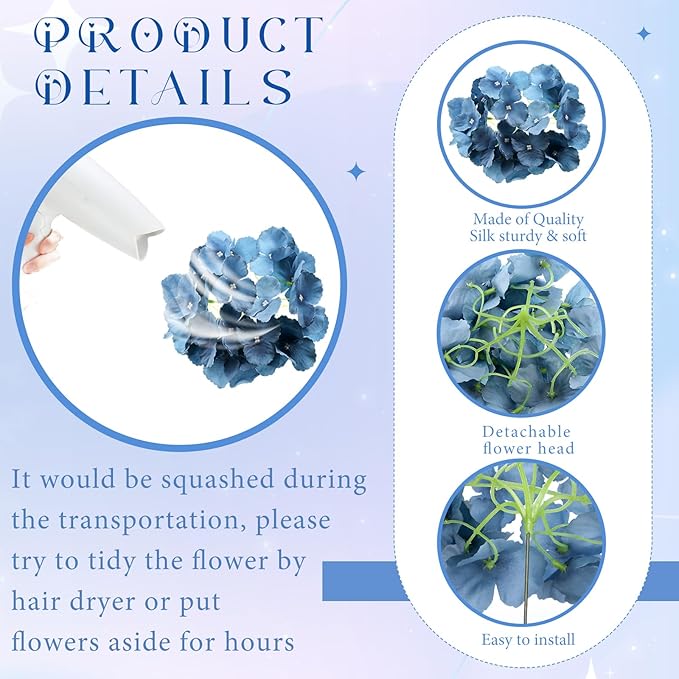 PRODUCT DETAILS

It would be squashed during the transportation, please try to tidy the flower by hair dryer or put flowers aside for hours

Made of Quality Silk sturdy & soft

Detachable flower head

Easy to install